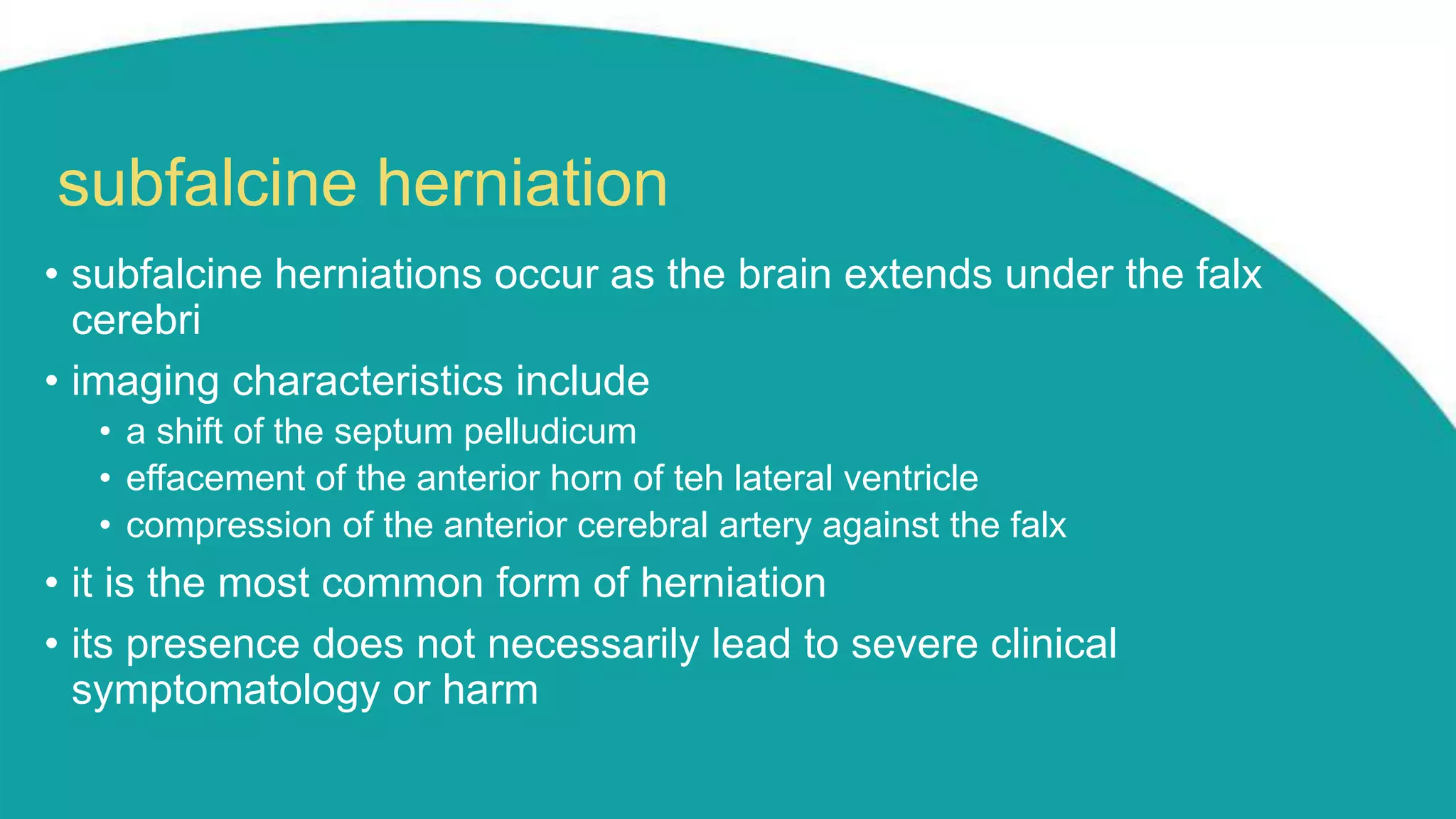 subfalcine herniation

• subfalcine herniations occur as the brain extends under the falx cerebri
• imaging characteristics include
  • a shift of the septum pelludicum
  • effacement of the anterior horn of teh lateral ventricle
  • compression of the anterior cerebral artery against the falx
• it is the most common form of herniation
• its presence does not necessarily lead to severe clinical symptomatology or harm